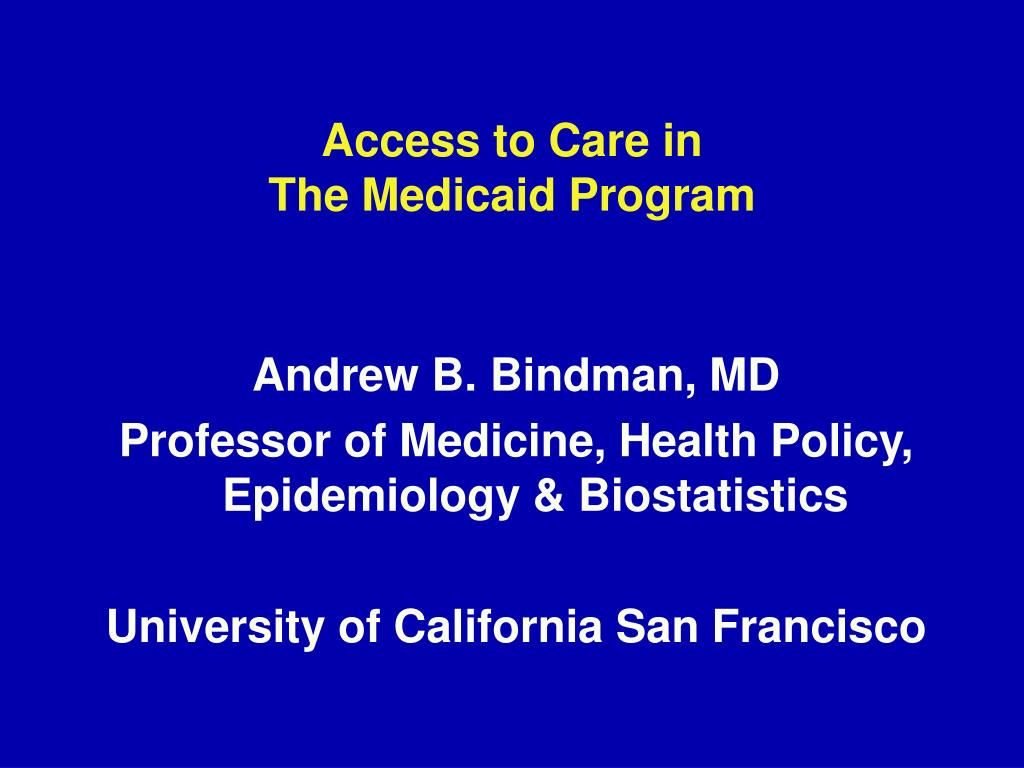 Access to Care in
The Medicaid Program

Andrew B. Bindman, MD

Professor of Medicine, Health Policy, Epidemiology & Biostatistics

University of California San Francisco